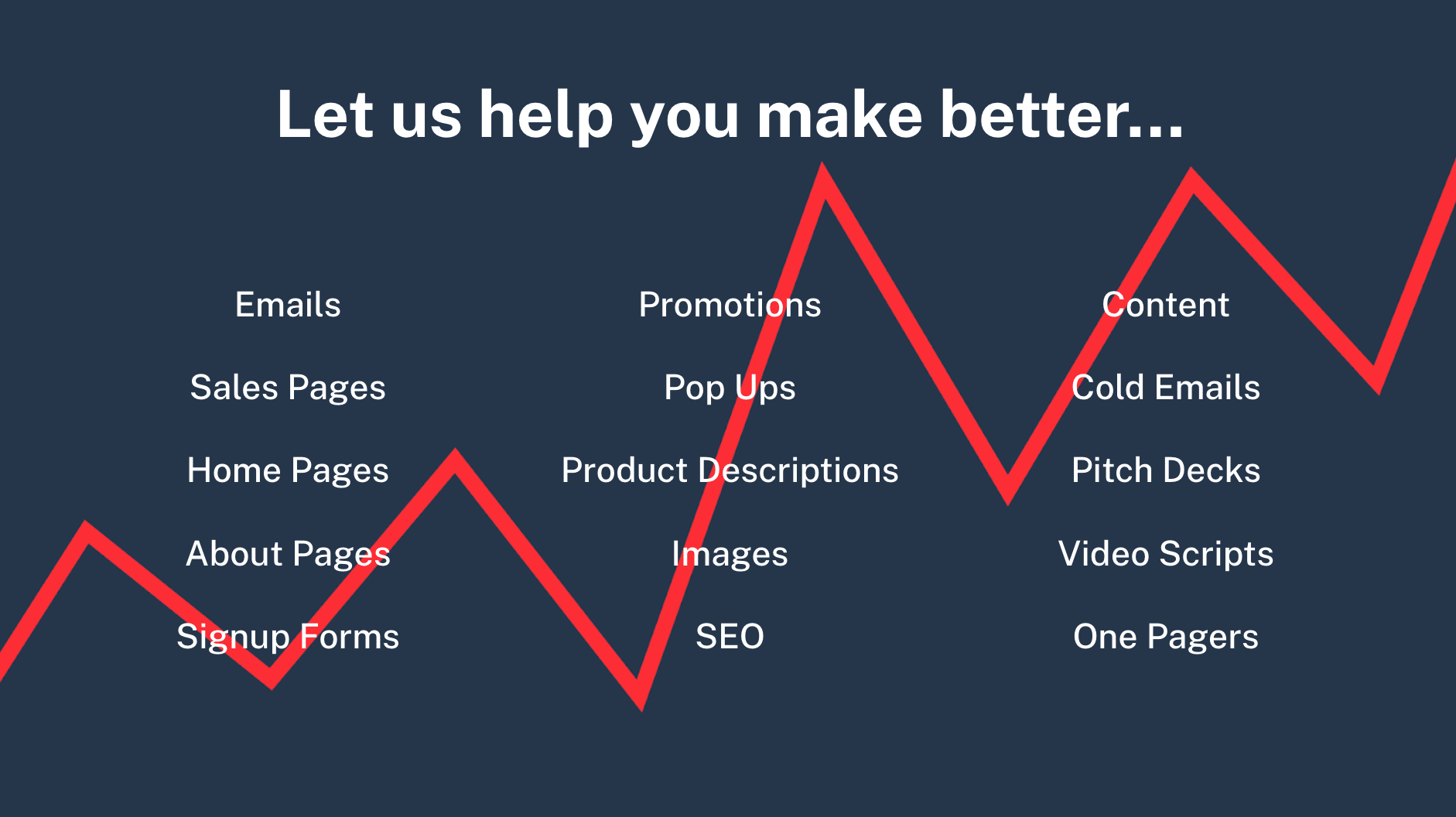 Let us help you make better...

Emails

Sales Pages

Home Pages

About Pages

Signup Forms

Promotions

Pop Ups

Product Descriptions

Images

SEO

Content

Cold Emails

Pitch Decks

Video Scripts

One Pagers